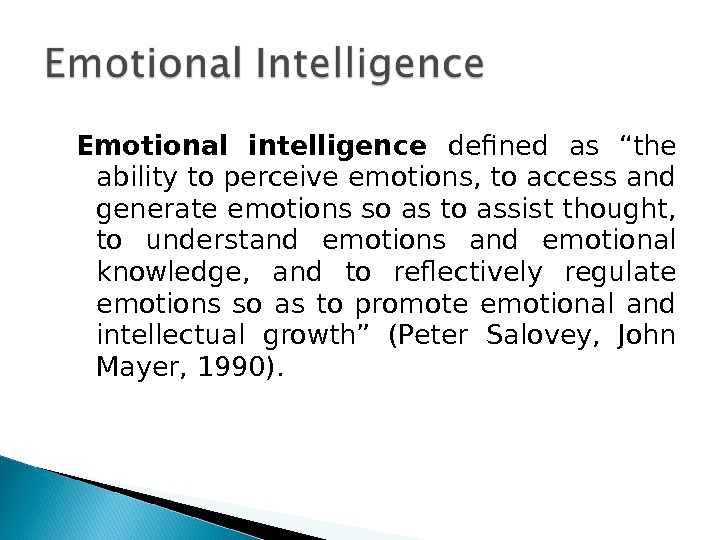 Emotional Intelligence

Emotional intelligence defined as “the ability to perceive emotions, to access and generate emotions so as to assist thought, to understand emotions and emotional knowledge, and to reflectively regulate emotions so as to promote emotional and intellectual growth” (Peter Salovey, John Mayer, 1990).